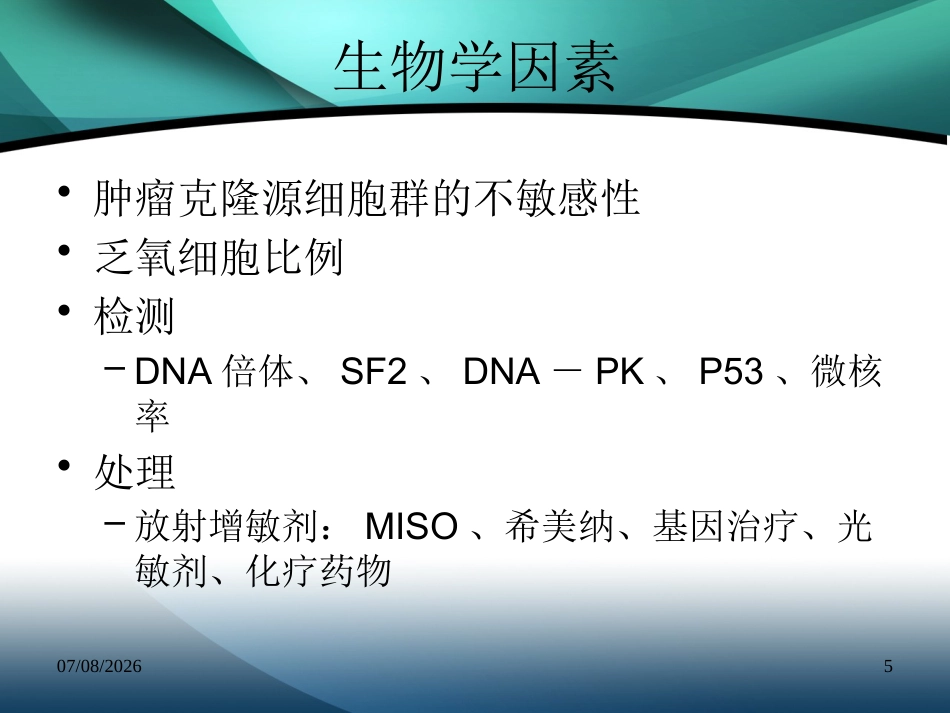 生物学因素

• 肿瘤克隆源细胞群的不敏感性
• 乏氧细胞比例
• 检测
  – DNA 倍体、 SF2 、 DNA － PK 、 P53 、微核率
• 处理
  – 放射增敏剂： MISO 、希美纳、基因治疗、光敏剂、化疗药物

07/08/2026

5